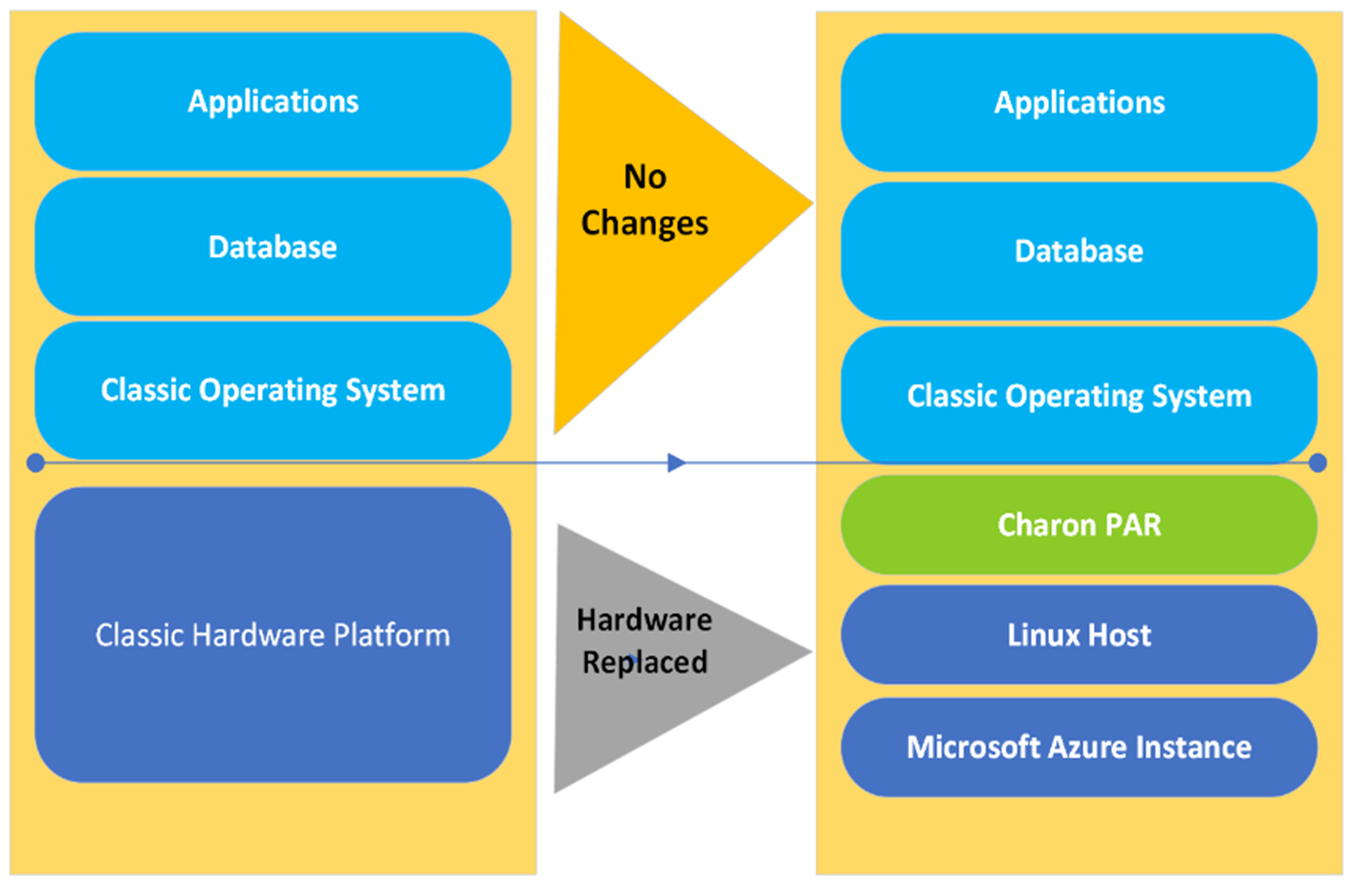 Applications

Database

Classic Operating System

Classic Hardware Platform

No Changes

Hardware Replaced

Applications

Database

Classic Operating System

Charon PAR

Linux Host

Microsoft Azure Instance